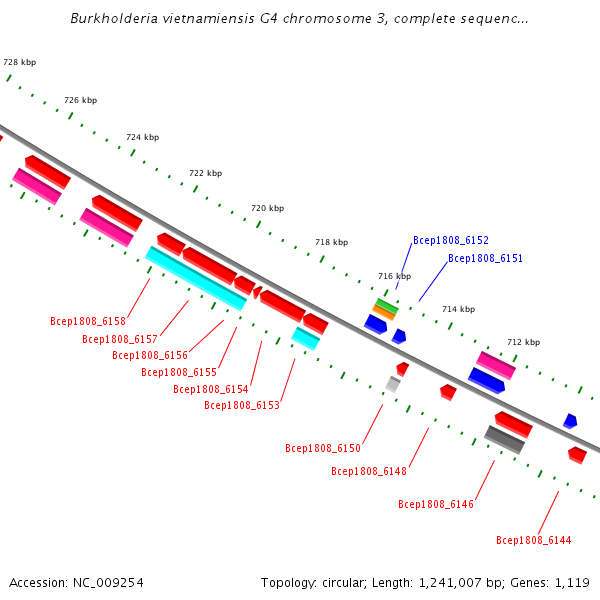 Burkholderia vietnamiensis G4 chromosome 3, complete sequenc...

728 kbp

726 kbp

724 kbp

722 kbp

720 kbp

718 kbp

716 kbp

714 kbp

712 kbp

Bcep1808_6152

Bcep1808_6151

Bcep1808_6158

Bcep1808_6157

Bcep1808_6156

Bcep1808_6155

Bcep1808_6154

Bcep1808_6153

Bcep1808_6150

Bcep1808_6148

Bcep1808_6146

Bcep1808_6144

Accession: NC_009254

Topology: circular; Length: 1,241,007 bp; Genes: 1,119